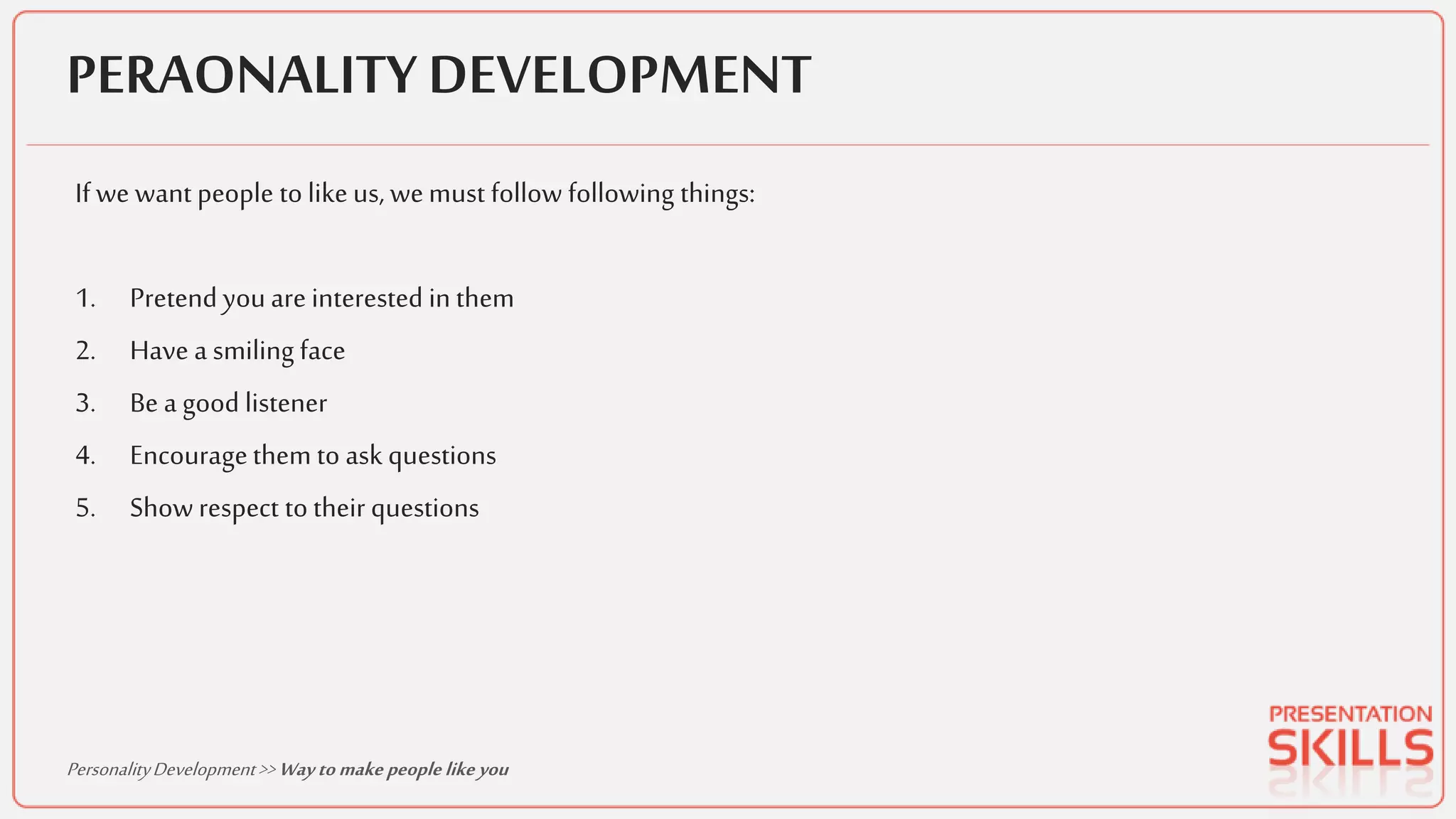 PERAONALITY DEVELOPMENT

If we want people to like us, we must follow following things:

1. Pretend you are interested in them
2. Have a smiling face
3. Be a good listener
4. Encourage them to ask questions
5. Show respect to their questions

Personality Development >> Way to make people like you

PRESENTATION SKILLS